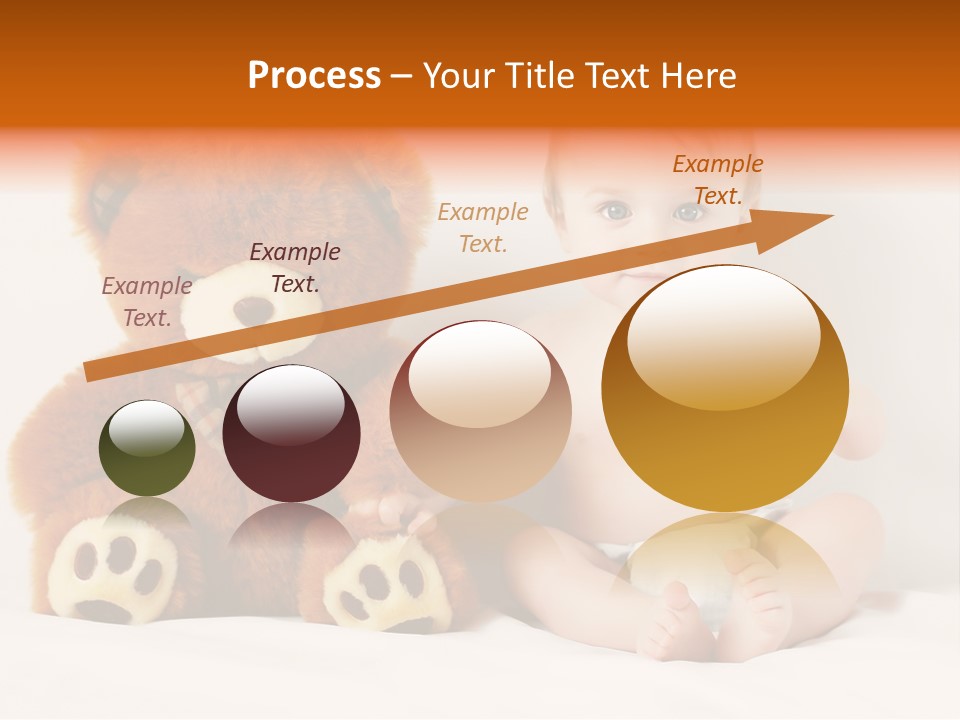 Process – Your Title Text Here

Example Text.

Example Text.

Example Text.

Example Text.